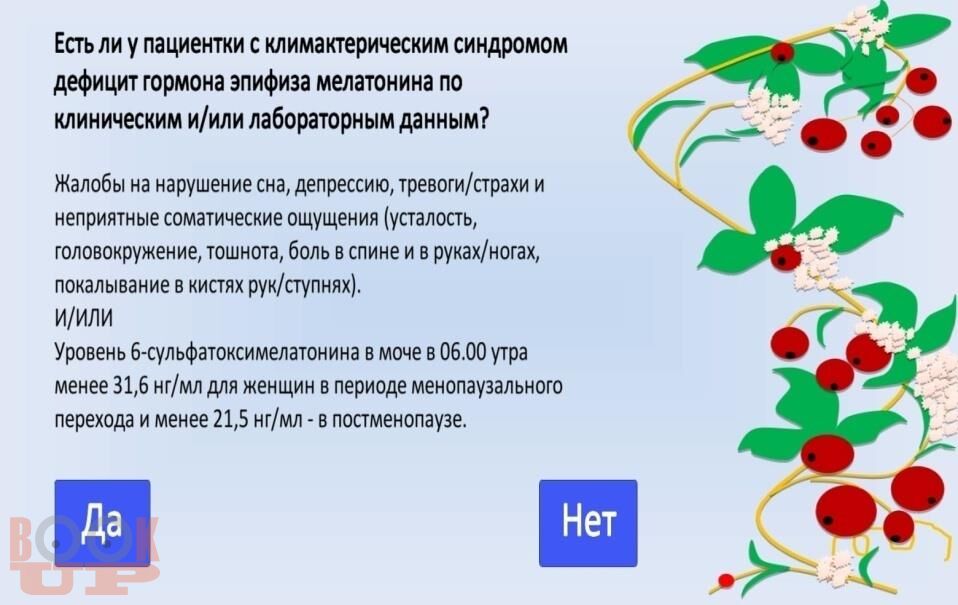 Есть ли у пациентки с климактерическим синдромом дефицит гормона эпифиза мелатонина по клиническим и/или лабораторным данным?

Жалобы на нарушение сна, депрессию, тревоги/страхи и неприятные соматические ощущения (усталость, головокружение, тошнота, боль в спине и в руках/ногах, покалывание в кистях рук/ступнях).
И/ИЛИ
Уровень 6-сульфатоксимелатонина в моче в 06.00 утра менее 31,6 нг/мл для женщин в периоде менопаузального перехода и менее 21,5 нг/мл - в постменопаузе.

Да

Нет

BOOK UP